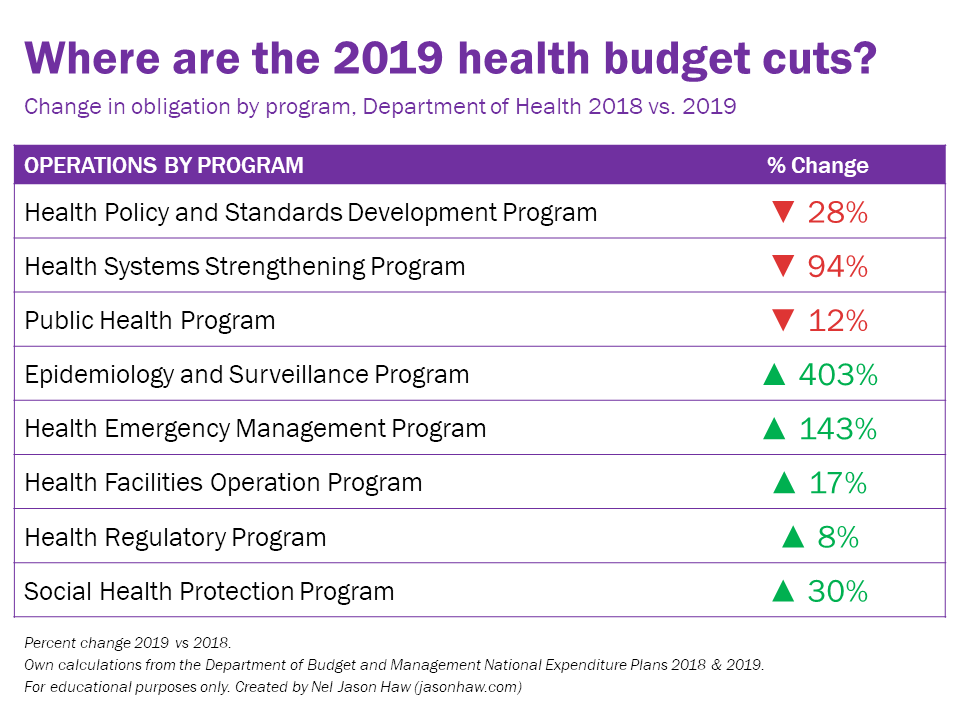 Where are the 2019 health budget cuts?

Change in obligation by program, Department of Health 2018 vs. 2019

| OPERATIONS BY PROGRAM | % Change |
|---|---|
| Health Policy and Standards Development Program | ▼ 28% |
| Health Systems Strengthening Program | ▼ 94% |
| Public Health Program | ▼ 12% |
| Epidemiology and Surveillance Program | ▲ 403% |
| Health Emergency Management Program | ▲ 143% |
| Health Facilities Operation Program | ▲ 17% |
| Health Regulatory Program | ▲ 8% |
| Social Health Protection Program | ▲ 30% |

Percent change 2019 vs 2018.
Own calculations from the Department of Budget and Management National Expenditure Plans 2018 & 2019.
For educational purposes only. Created by Nel Jason Haw (jasonhaw.com)